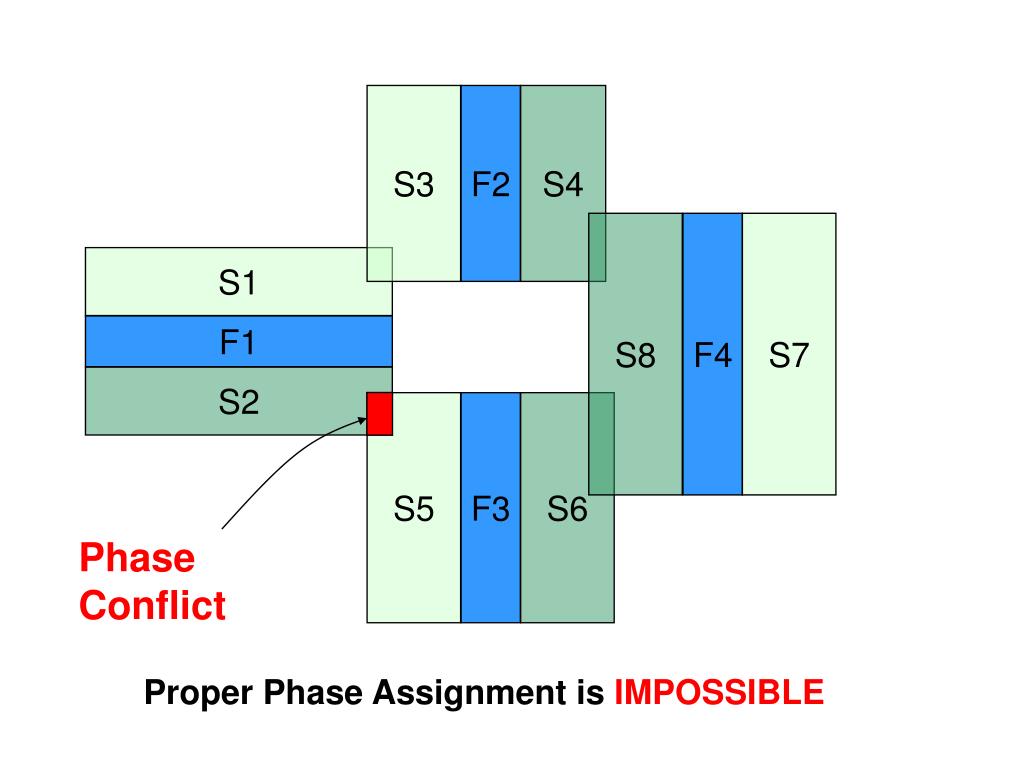 S3 F2 S4

S1

F1

S2

S8 F4 S7

S5 F3 S6

Phase Conflict

Proper Phase Assignment is IMPOSSIBLE